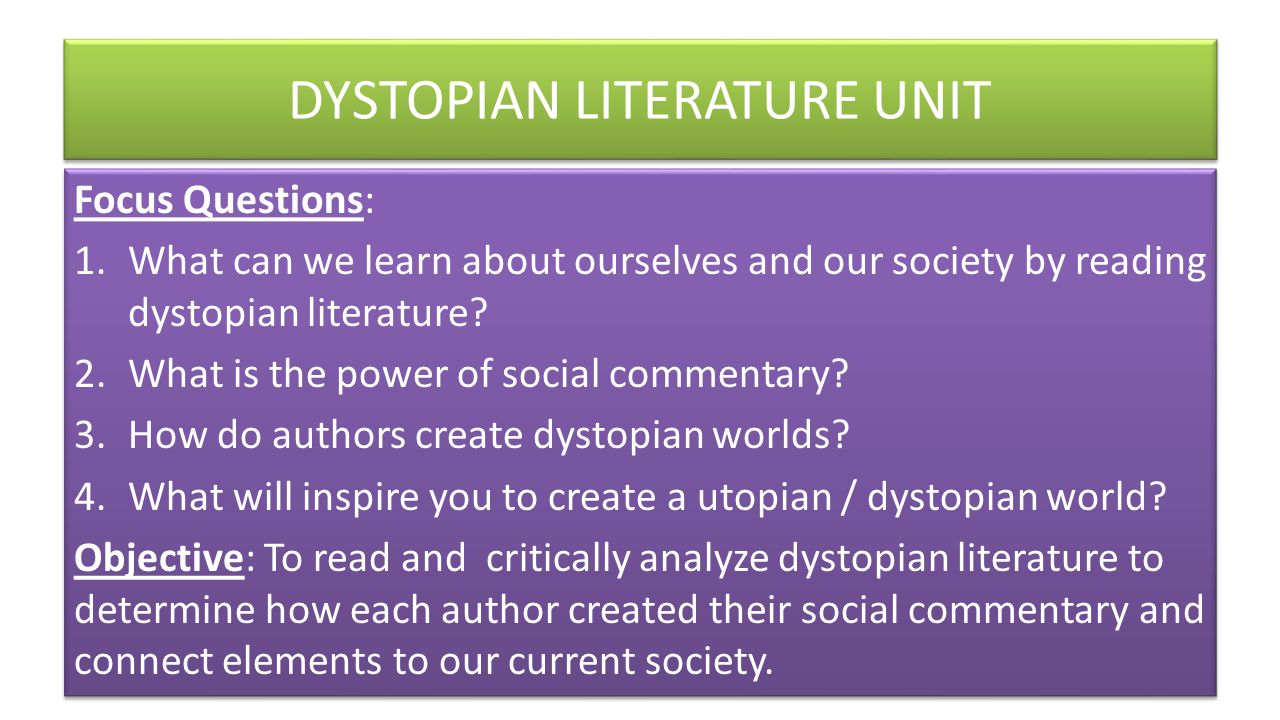 DYSTOPIAN LITERATURE UNIT

Focus Questions:

1. What can we learn about ourselves and our society by reading dystopian literature?
2. What is the power of social commentary?
3. How do authors create dystopian worlds?
4. What will inspire you to create a utopian / dystopian world?

Objective: To read and critically analyze dystopian literature to determine how each author created their social commentary and connect elements to our current society.